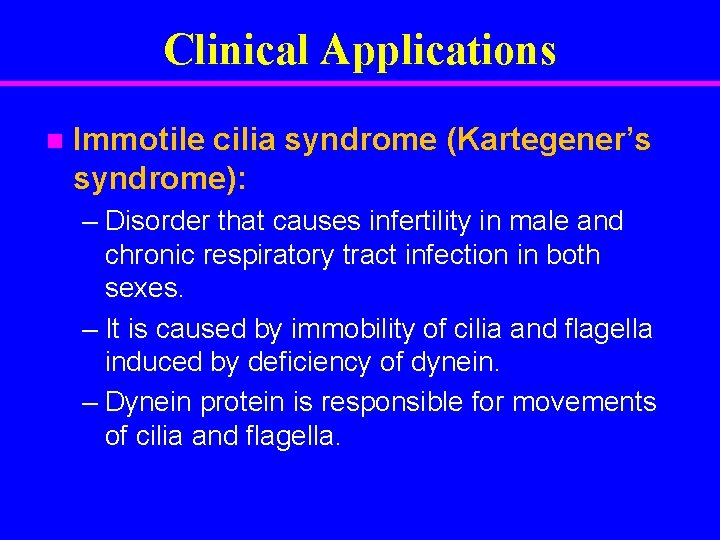 Clinical Applications

Immotile cilia syndrome (Kartegener’s syndrome):

– Disorder that causes infertility in male and chronic respiratory tract infection in both sexes.

– It is caused by immobility of cilia and flagella induced by deficiency of dynein.

– Dynein protein is responsible for movements of cilia and flagella.